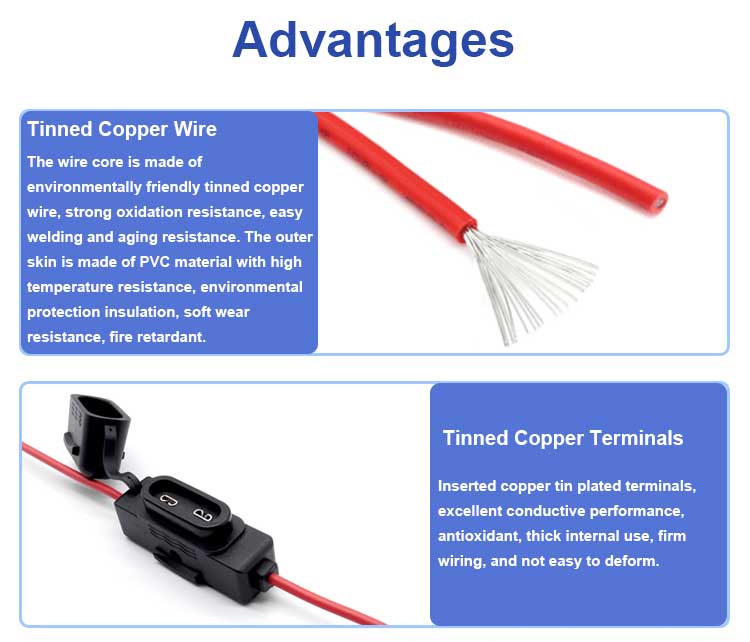 Advantages

Tinned Copper Wire

The wire core is made of environmentally friendly tinned copper wire, strong oxidation resistance, easy welding and aging resistance. The outer skin is made of PVC material with high temperature resistance, environmental protection insulation, soft wear resistance, fire retardant.

Tinned Copper Terminals

Inserted copper tin plated terminals, excellent conductive performance, antioxidant, thick internal use, firm wiring, and not easy to deform.